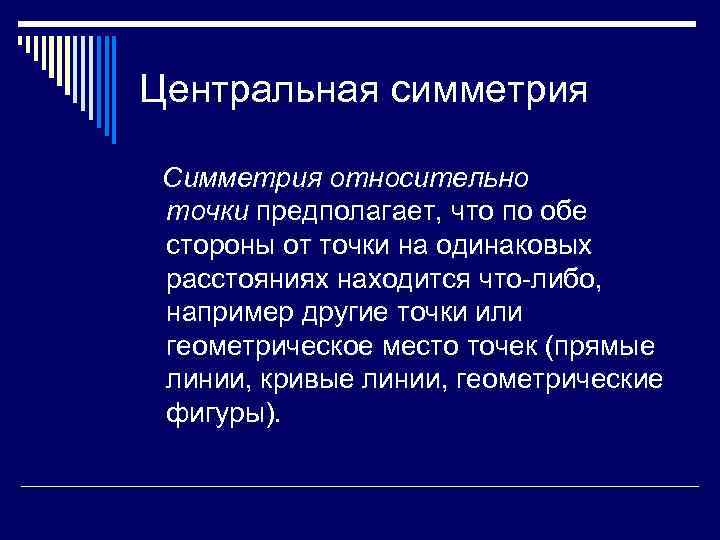 Центральная симметрия

Симметрия относительно точки предполагает, что по обе стороны от точки на одинаковых расстояниях находится что-либо, например другие точки или геометрическое место точек (прямые линии, кривые линии, геометрические фигуры).